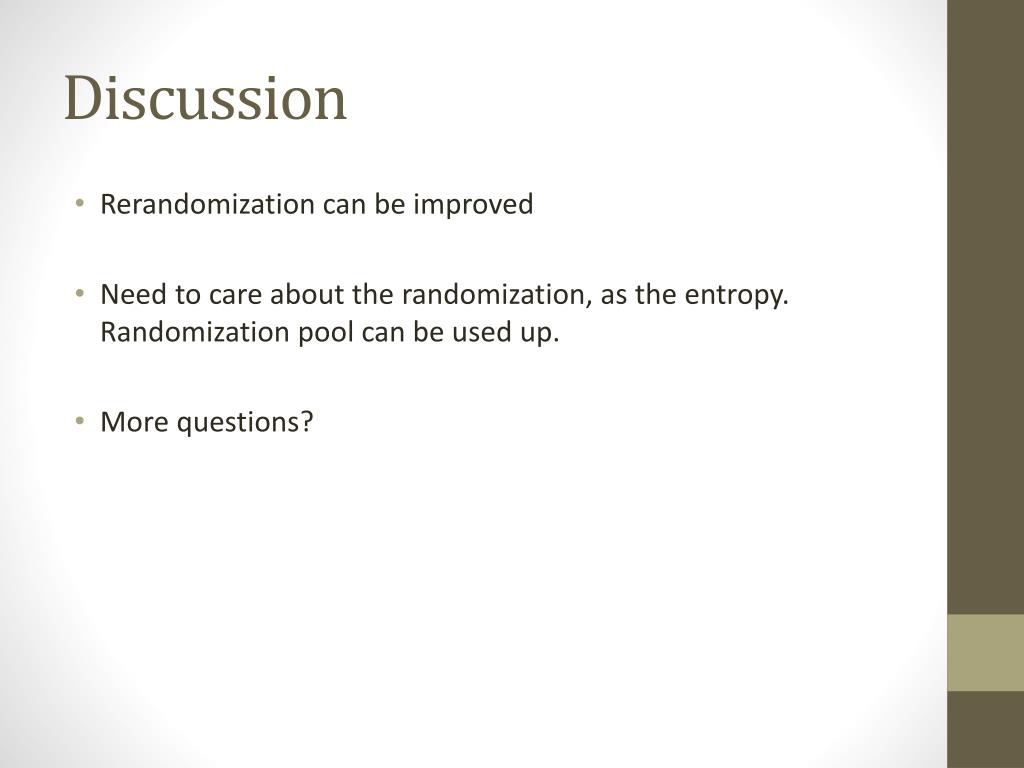 Discussion

• Rerandomization can be improved

• Need to care about the randomization, as the entropy. Randomization pool can be used up.

• More questions?